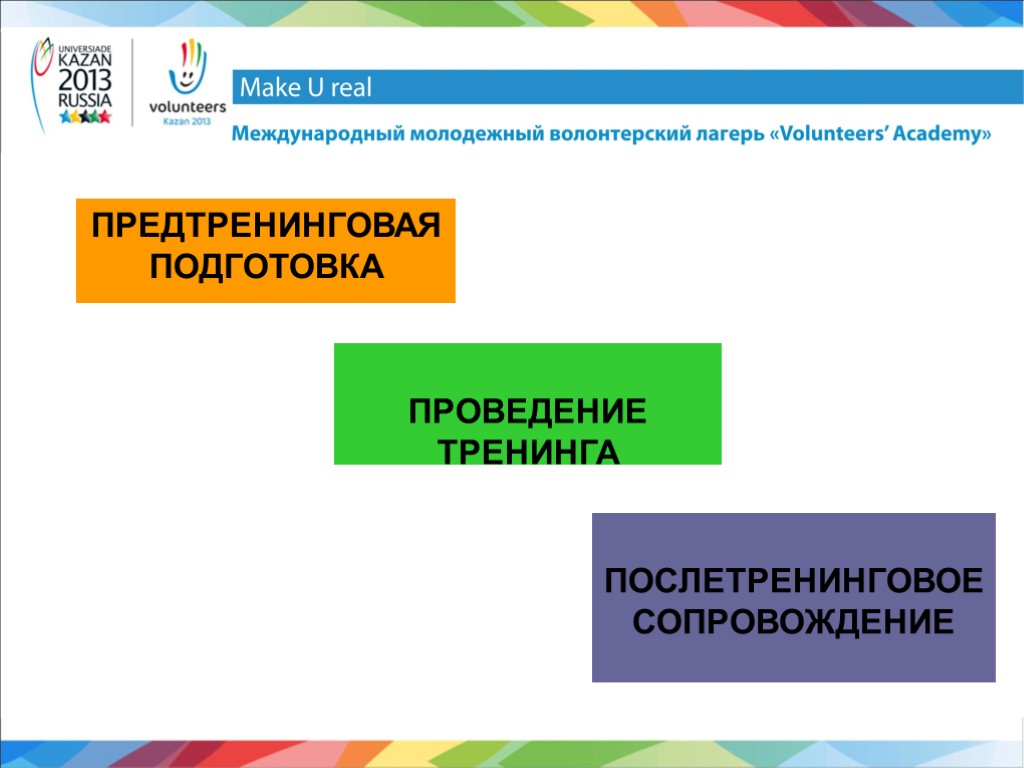 UNIVERSIADE KAZAN 2013 RUSSIA

volunteers Kazan 2013

Make U real

Международный молодежный волонтерский лагерь «Volunteers' Academy»

ПРЕДТРЕНИНГОВАЯ ПОДГОТОВКА

ПРОВЕДЕНИЕ ТРЕНИНГА

ПОСЛЕТРЕНИНГОВОЕ СОПРОВОЖДЕНИЕ